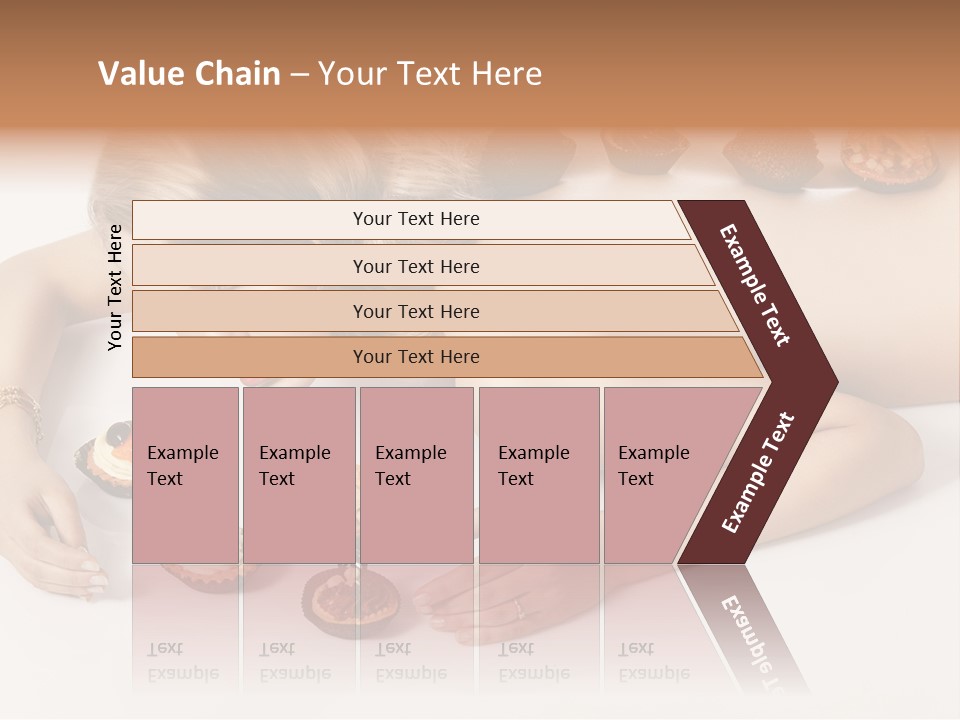 Value Chain – Your Text Here

Your Text Here

Your Text Here

Your Text Here

Your Text Here

Your Text Here

Example Text

Example Text

Example Text

Example Text

Example Text

Example Text

Example Text